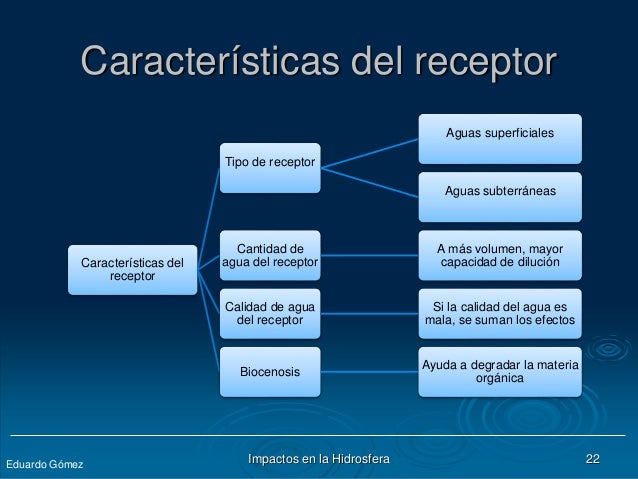 Características del receptor

Características del receptor

Tipo de receptor

Aguas superficiales

Aguas subterráneas

Cantidad de agua del receptor

A más volumen, mayor capacidad de dilución

Calidad de agua del receptor

Si la calidad del agua es mala, se suman los efectos

Biocenosis

Ayuda a degradar la materia orgánica

Eduardo Gómez

Impactos en la Hidrosfera

22